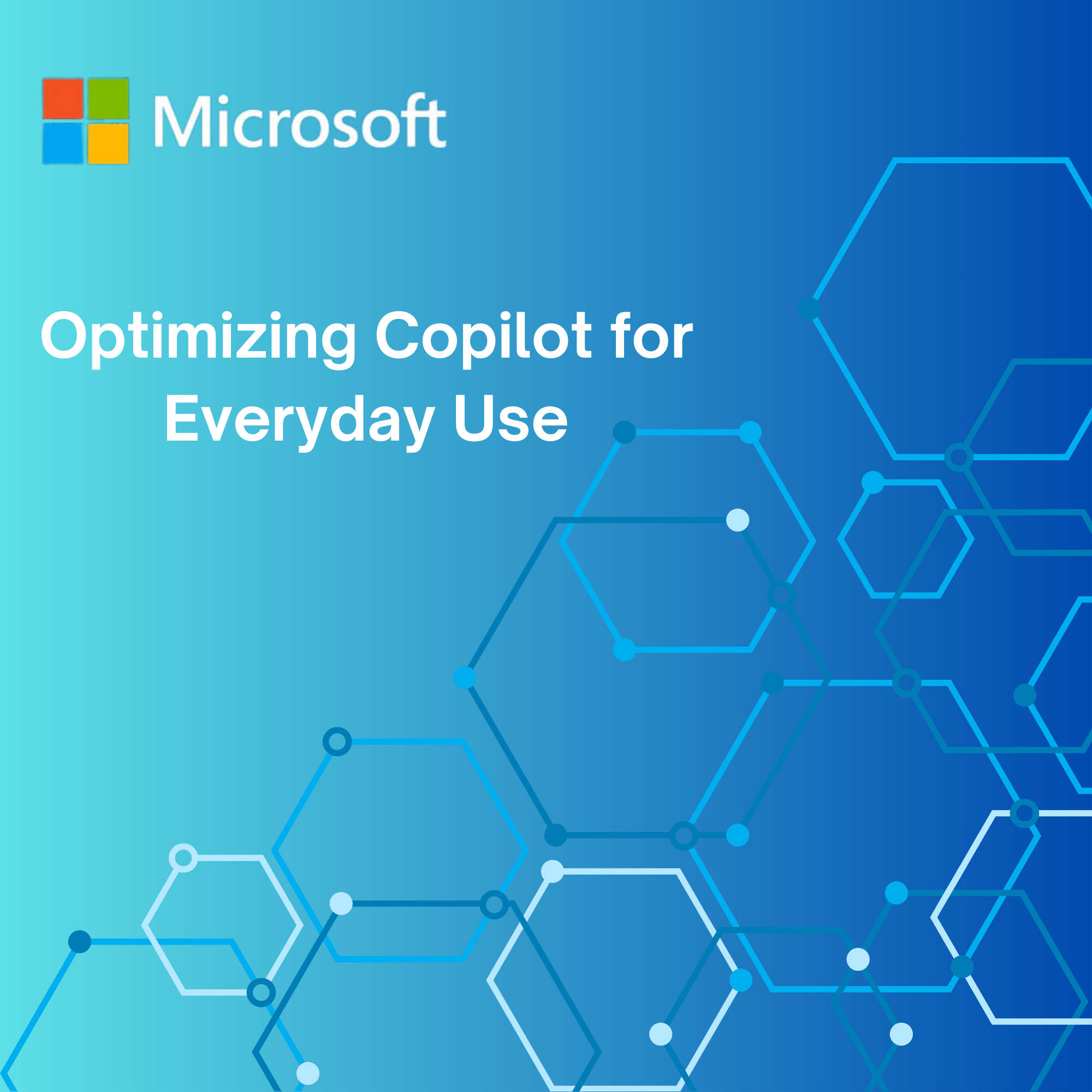 Microsoft

Optimizing Copilot for Everyday Use